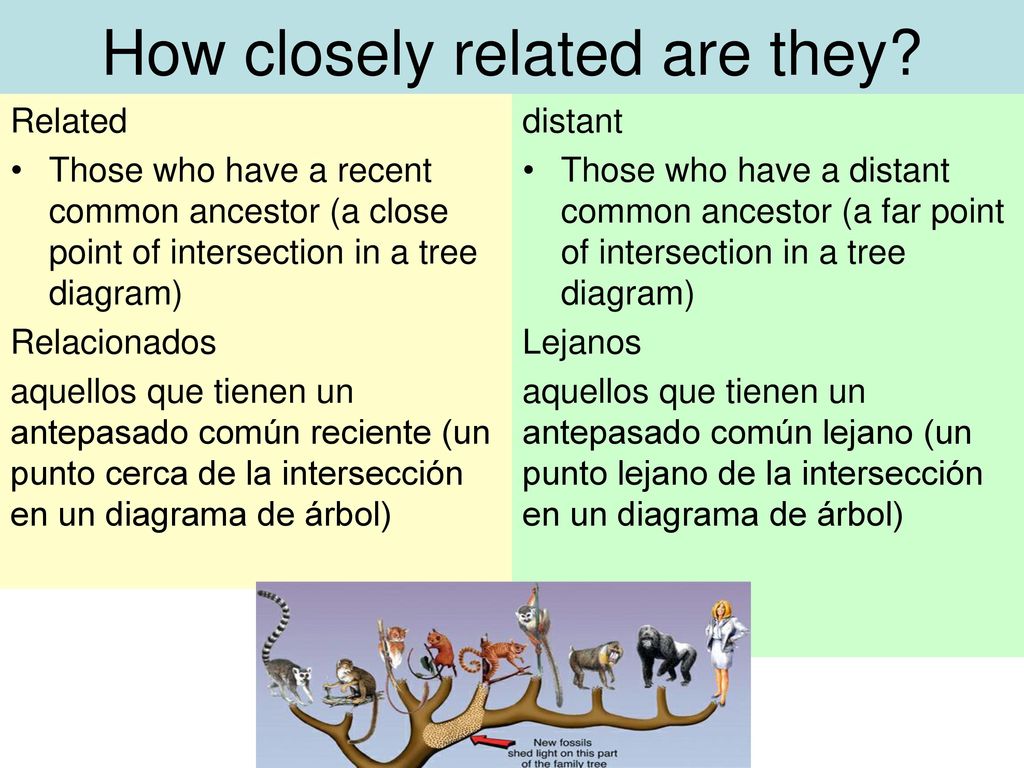 How closely related are they?

Related

• Those who have a recent common ancestor (a close point of intersection in a tree diagram)

Relacionados

aquellos que tienen un antepasado común reciente (un punto cerca de la intersección en un diagrama de árbol)

distant

• Those who have a distant common ancestor (a far point of intersection in a tree diagram)

Lejanos

aquellos que tienen un antepasado común lejano (un punto lejano de la intersección en un diagrama de árbol)

New fossils shed light on this part of the family tree